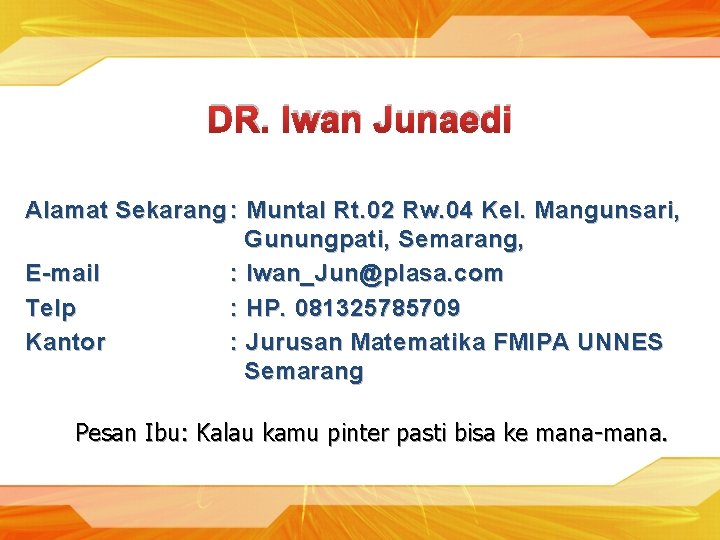 DR. Iwan Junaedi

Alamat Sekarang : Muntal Rt.02 Rw.04 Kel. Mangunsari, Gunungpati, Semarang,
E-mail : Iwan_Jun@plasa.com
Telp : HP. 081325785709
Kantor : Jurusan Matematika FMIPA UNNES Semarang

Pesan Ibu: Kalau kamu pinter pasti bisa ke mana-mana.